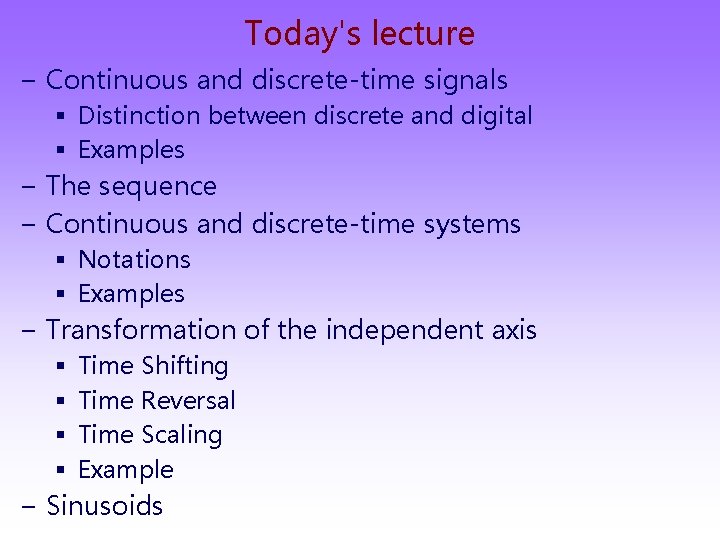 Today's lecture

– Continuous and discrete-time signals
▪ Distinction between discrete and digital
▪ Examples
– The sequence
– Continuous and discrete-time systems
▪ Notations
▪ Examples
– Transformation of the independent axis
▪ Time Shifting
▪ Time Reversal
▪ Time Scaling
▪ Example
– Sinusoids